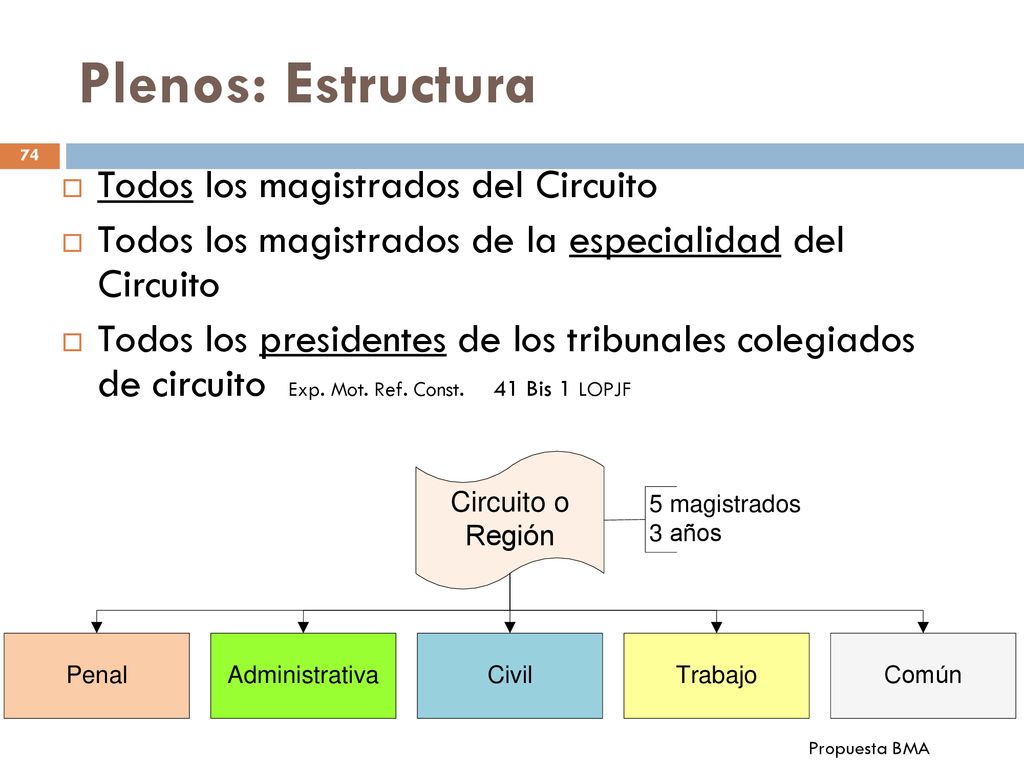 Plenos: Estructura

74

Todos los magistrados del Circuito

Todos los magistrados de la especialidad del Circuito

Todos los presidentes de los tribunales colegiados de circuito Exp. Mot. Ref. Const. 41 Bis 1 LOPJF

Circuito o Región

5 magistrados
3 años

Penal

Administrativa

Civil

Trabajo

Común

Propuesta BMA